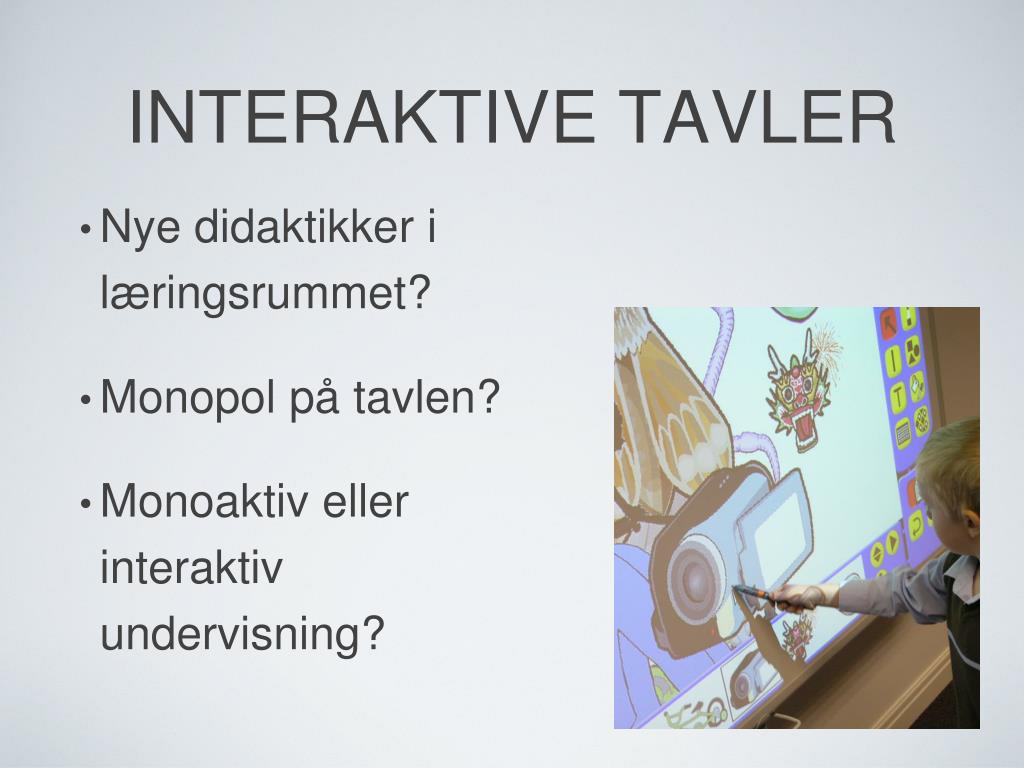 INTERAKTIVE TAVLER

• Nye didaktikker i læringsrummet?

• Monopol på tavlen?

• Monoaktiv eller interaktiv undervisning?